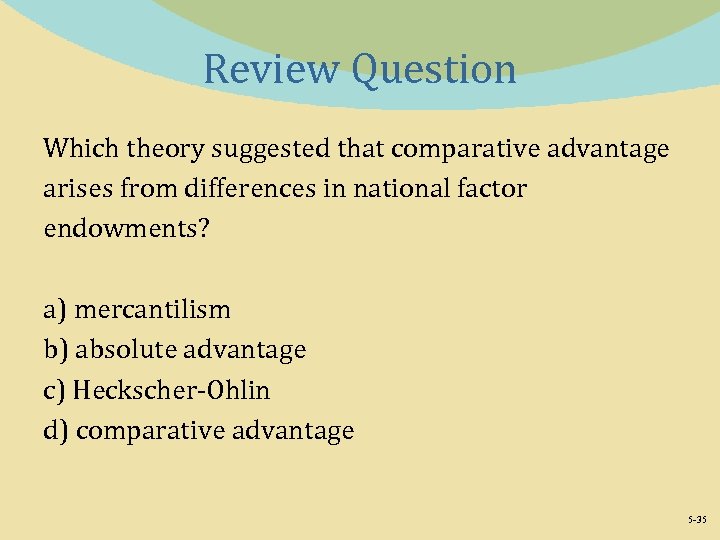 Review Question

Which theory suggested that comparative advantage arises from differences in national factor endowments?

a) mercantilism
b) absolute advantage
c) Heckscher-Ohlin
d) comparative advantage

5-35